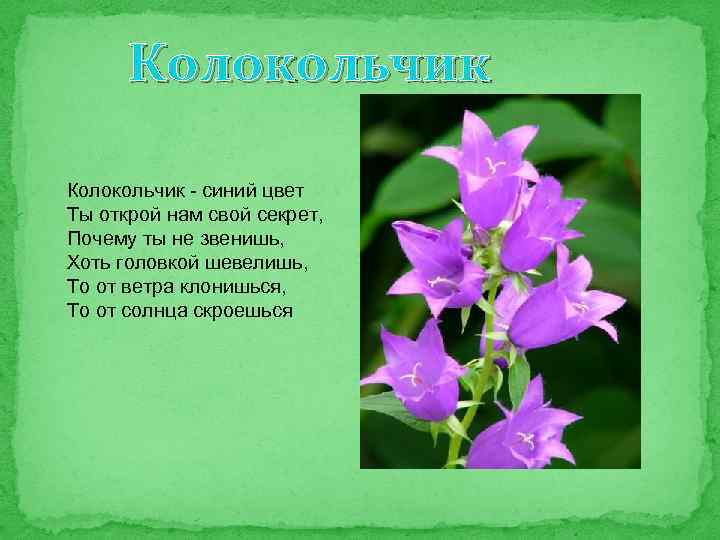 Колокольчик

Колокольчик - синий цвет
Ты открой нам свой секрет,
Почему ты не звенишь,
Хоть головкой шевелишь,
То от ветра клонишься,
То от солнца скроешься